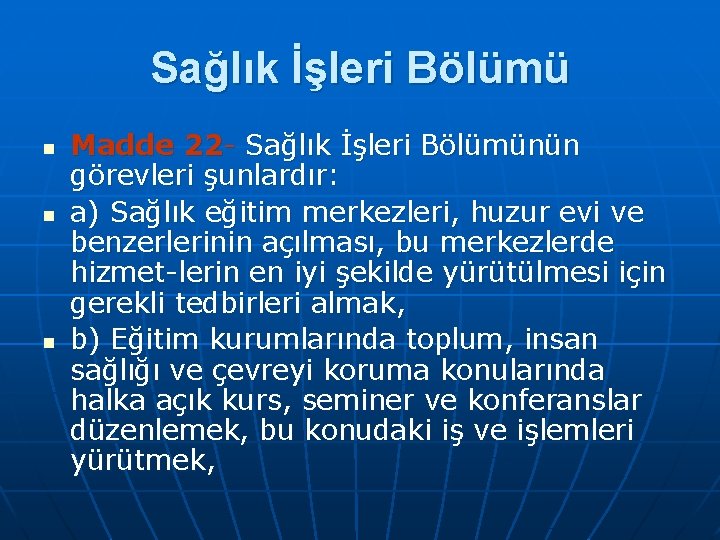 Sağlık İşleri Bölümü

Madde 22- Sağlık İşleri Bölümünün görevleri şunlardır:

a) Sağlık eğitim merkezleri, huzur evi ve benzerlerinin açılması, bu merkezlerde hizmet-lerin en iyi şekilde yürütülmesi için gerekli tedbirleri almak,

b) Eğitim kurumlarında toplum, insan sağlığı ve çevreyi koruma konularında halka açık kurs, seminer ve konferanslar düzenlemek, bu konudaki iş ve işlemleri yürütmek,